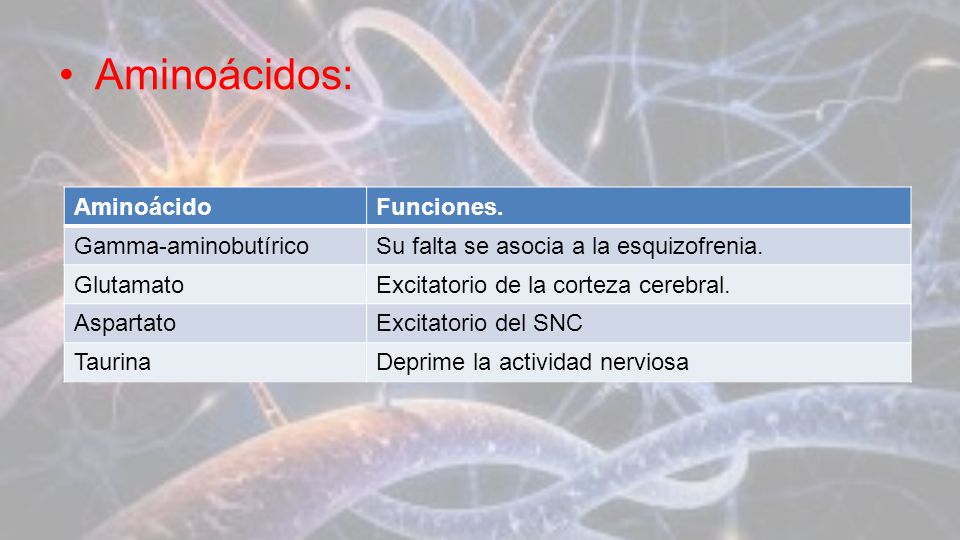 • Aminoácidos:

| Aminoácido | Funciones. |
|---|---|
| Gamma-aminobutírico | Su falta se asocia a la esquizofrenia. |
| Glutamato | Excitatorio de la corteza cerebral. |
| Aspartato | Excitatorio del SNC |
| Taurina | Deprime la actividad nerviosa |